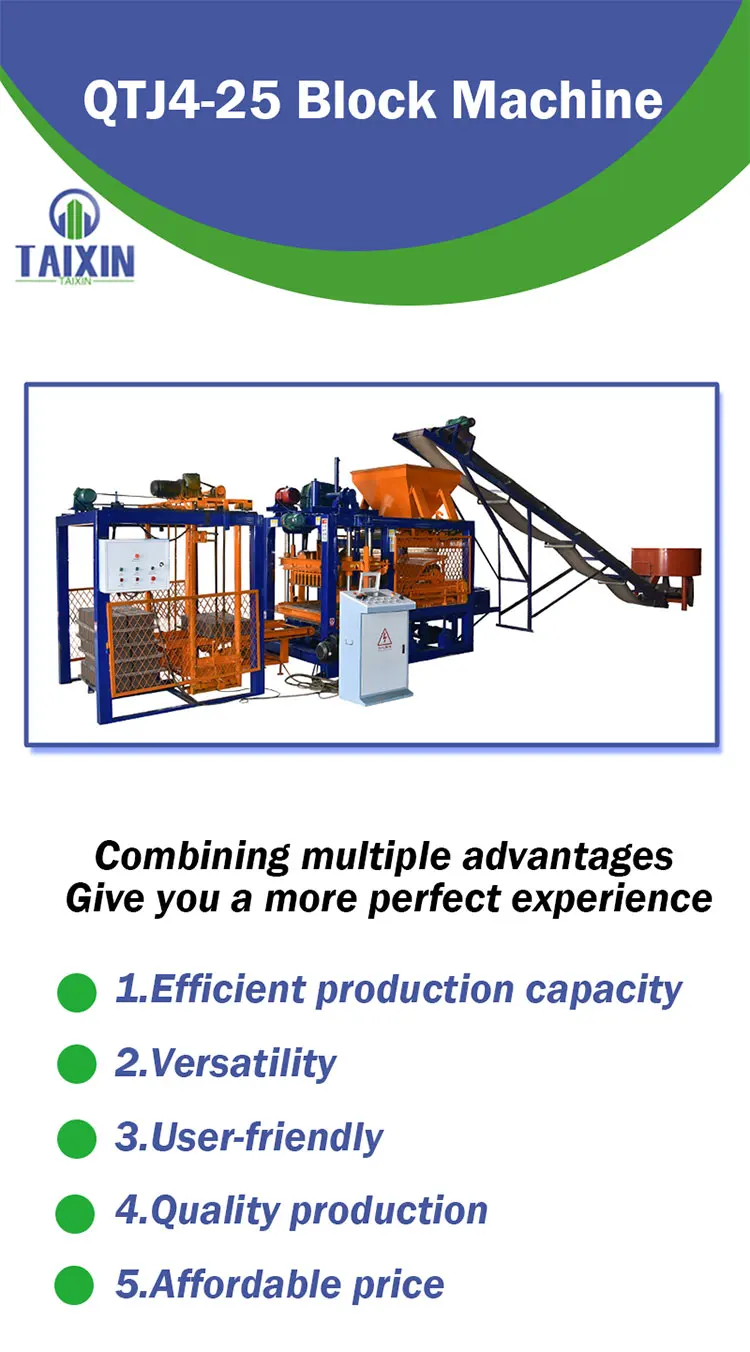 QTJ4-25 Block Machine

TAIXIN
TAIXIN

Combining multiple advantages
Give you a more perfect experience

1.Efficient production capacity

2.Versatility

3.User-friendly

4.Quality production

5.Affordable price